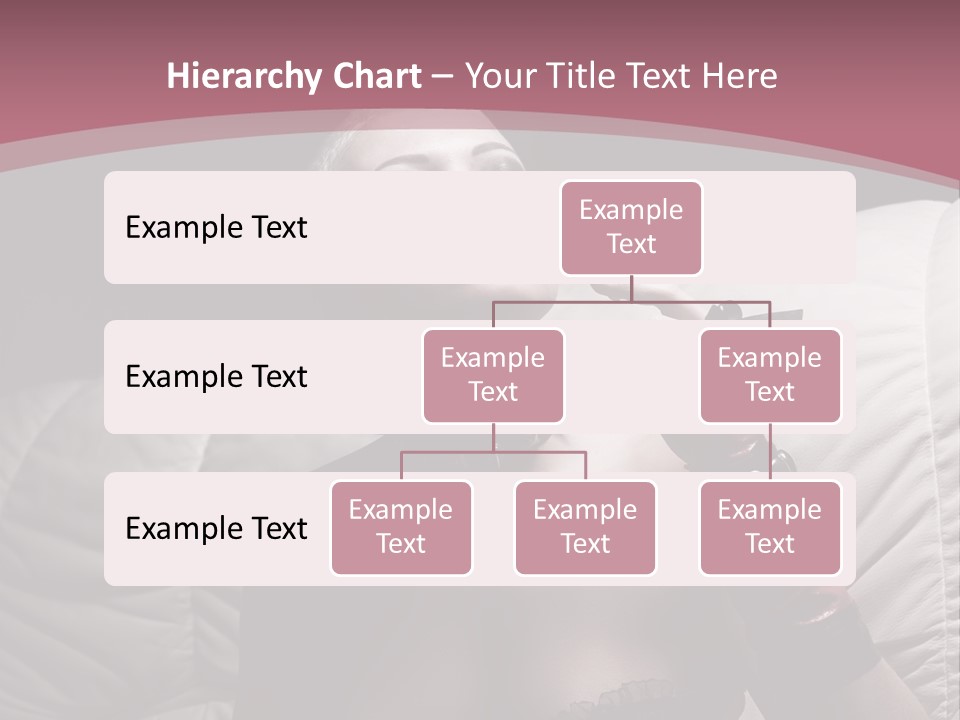 Hierarchy Chart – Your Title Text Here

Example Text

Example Text

Example Text

Example Text

Example Text

Example Text

Example Text

Example Text

Example Text